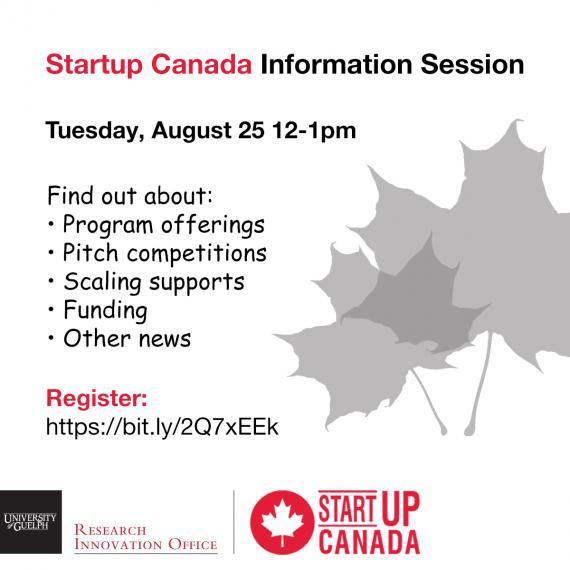 Startup Canada Information Session

Tuesday, August 25 12-1pm

Find out about:
• Program offerings
• Pitch competitions
• Scaling supports
• Funding
• Other news

Register:
https://bit.ly/2Q7xEEk

UNIVERSITY of GUELPH

RESEARCH INNOVATION OFFICE

START UP CANADA